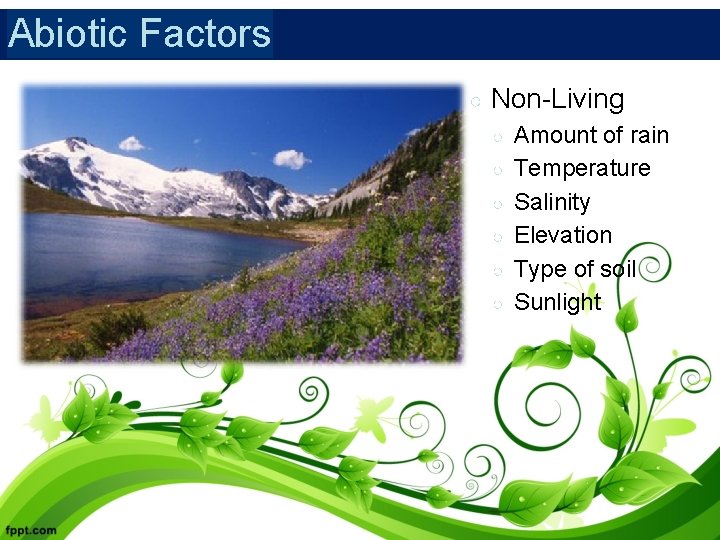 Abiotic Factors

Non-Living
Amount of rain
Temperature
Salinity
Elevation
Type of soil
Sunlight

fppt.com